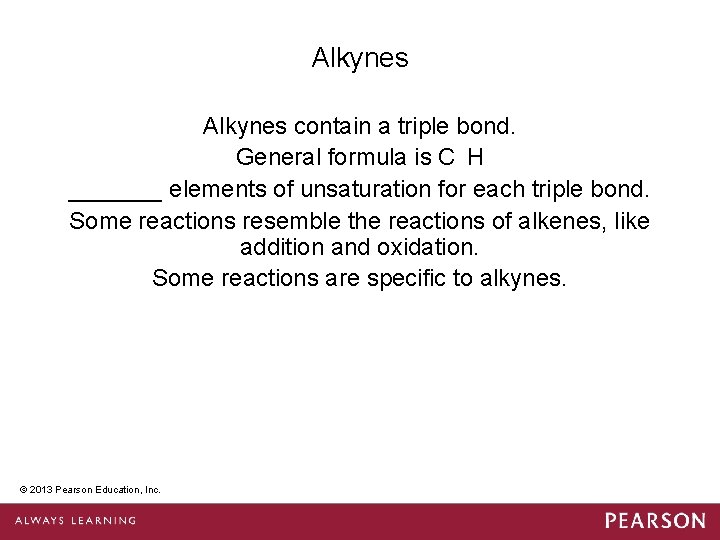 Alkynes

Alkynes contain a triple bond.

General formula is C H

_______ elements of unsaturation for each triple bond.

Some reactions resemble the reactions of alkenes, like addition and oxidation.

Some reactions are specific to alkynes.

© 2013 Pearson Education, Inc.

ALWAYS LEARNING

PEARSON